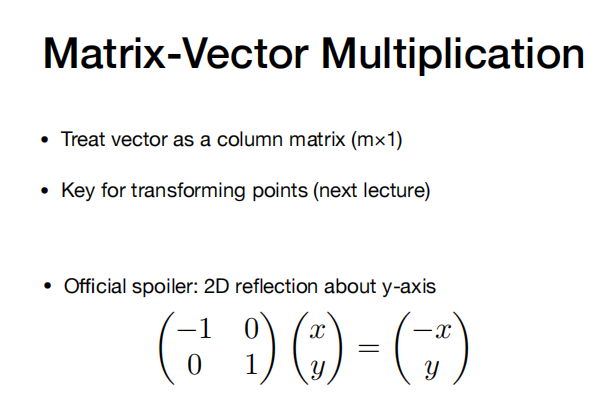 Matrix-Vector Multiplication

• Treat vector as a column matrix (m×1)

• Key for transforming points (next lecture)

• Official spoiler: 2D reflection about y-axis

$\begin{pmatrix} -1 & 0 \\ 0 & 1 \end{pmatrix} \begin{pmatrix} x \\ y \end{pmatrix} = \begin{pmatrix} -x \\ y \end{pmatrix}$